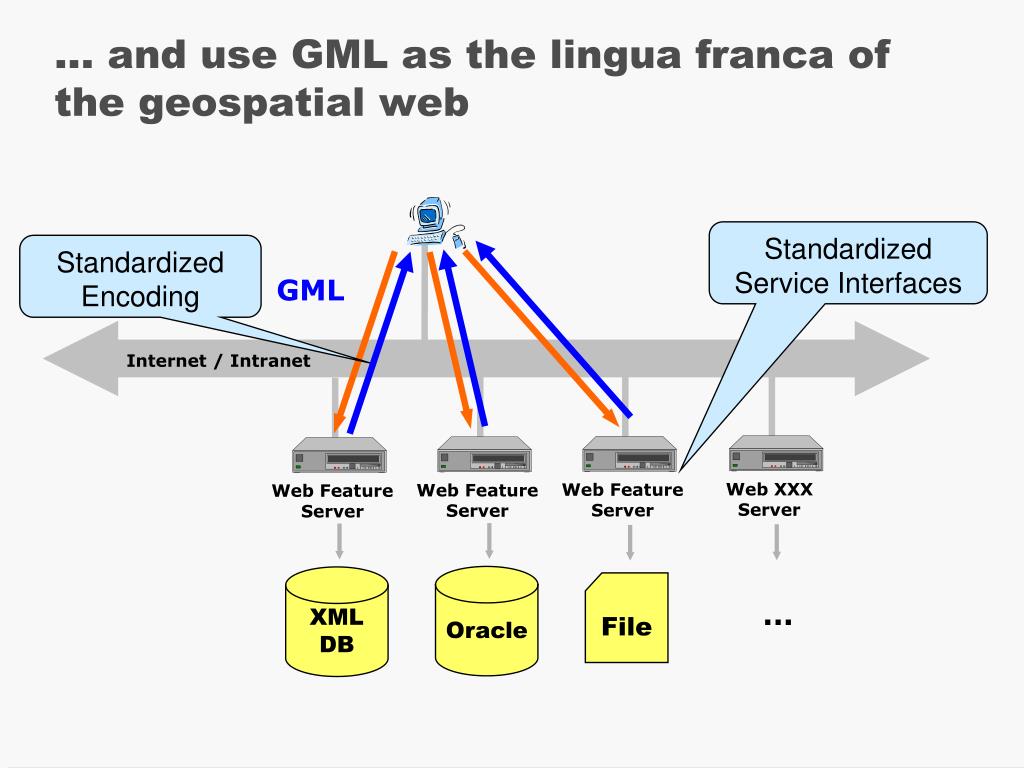 … and use GML as the lingua franca of the geospatial web

Standardized Encoding

GML

Standardized Service Interfaces

Internet / Intranet

Web Feature Server

Web Feature Server

Web Feature Server

Web XXX Server

XML DB

Oracle

File

…